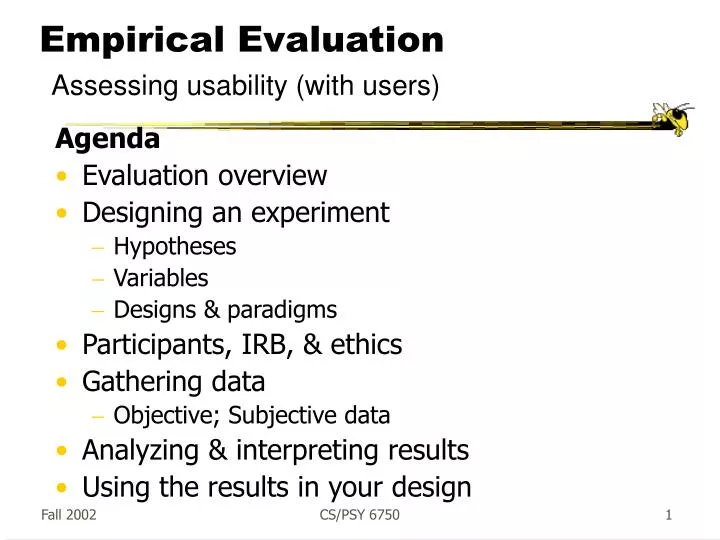 Empirical Evaluation

Assessing usability (with users)

Agenda

• Evaluation overview
• Designing an experiment
– Hypotheses
– Variables
– Designs & paradigms
• Participants, IRB, & ethics
• Gathering data
– Objective; Subjective data
• Analyzing & interpreting results
• Using the results in your design

Fall 2002 CS/PSY 6750 1